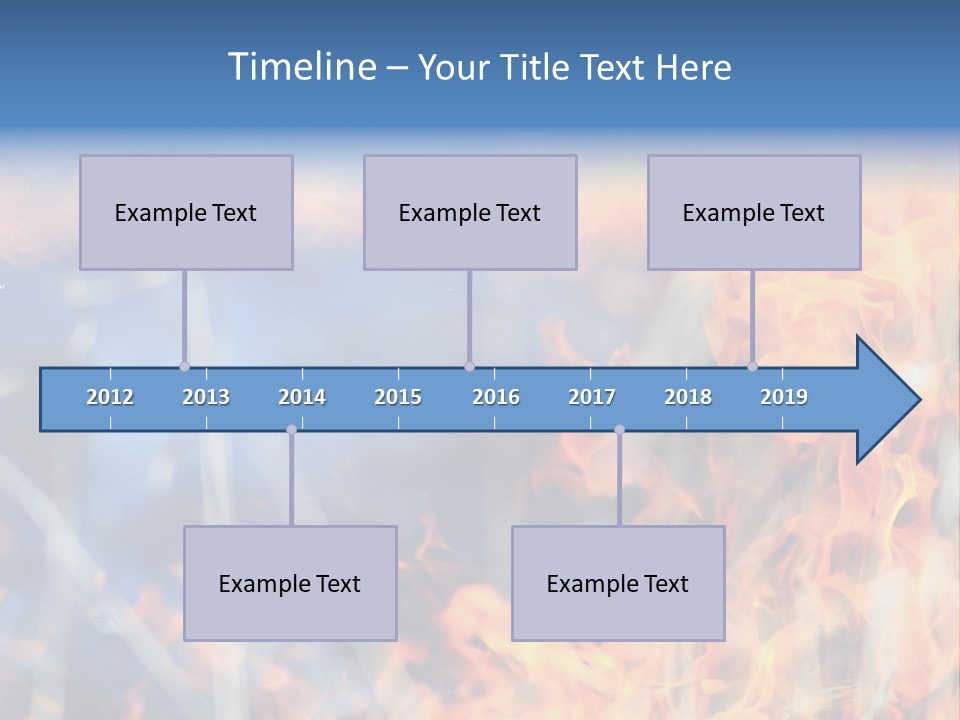 Timeline – Your Title Text Here

Example Text

Example Text

Example Text

2012 2013 2014 2015 2016 2017 2018 2019

Example Text

Example Text